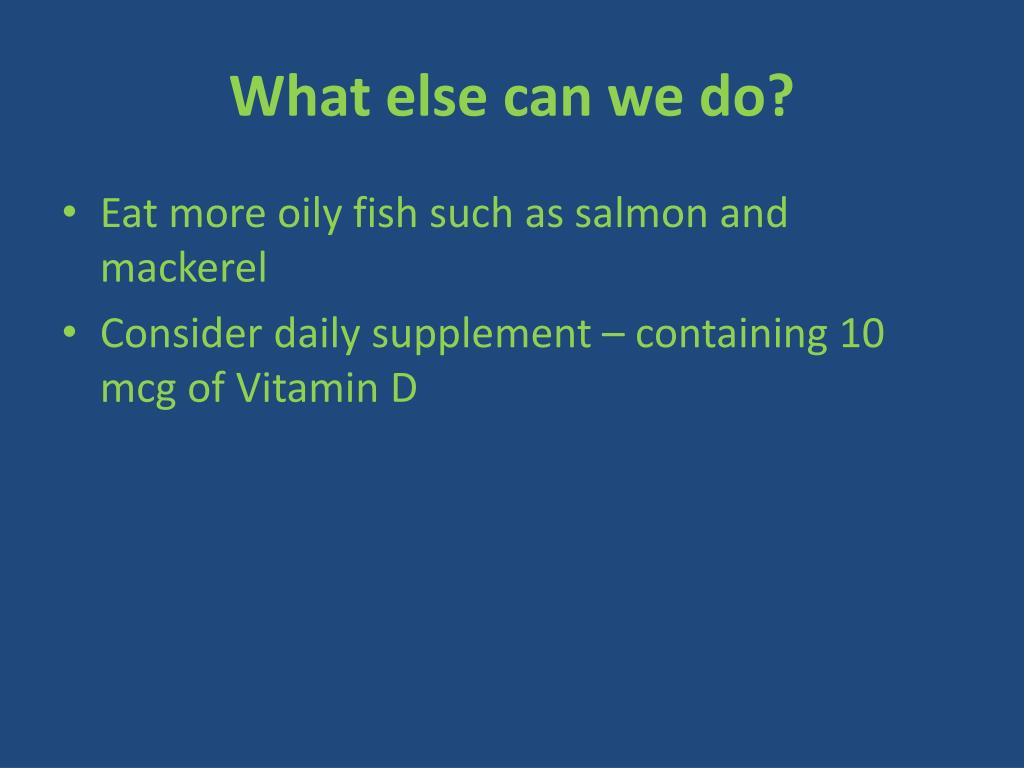 What else can we do?

• Eat more oily fish such as salmon and mackerel
• Consider daily supplement – containing 10 mcg of Vitamin D